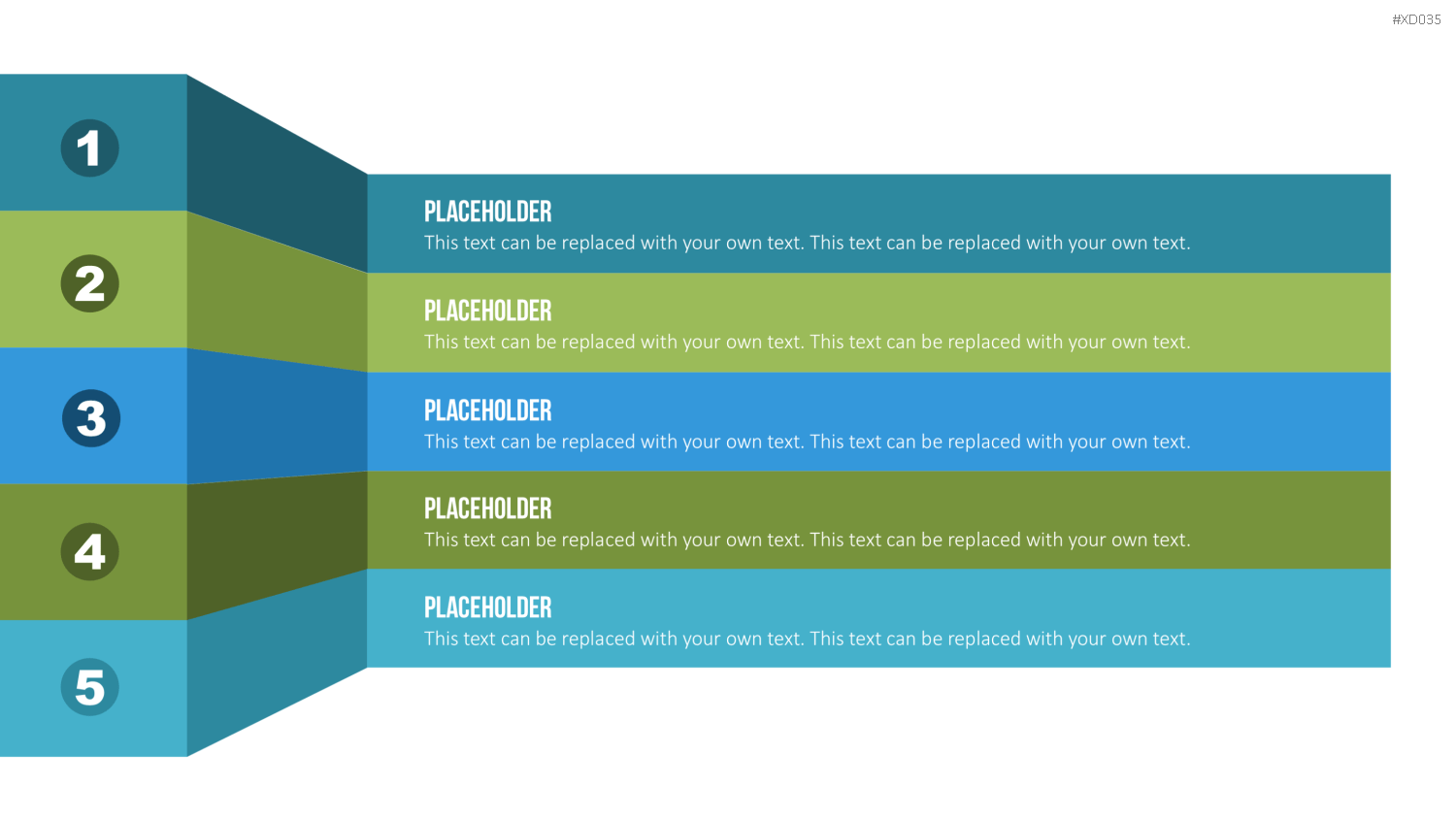 #XD035

1

2

3

4

5

PLACEHOLDER
This text can be replaced with your own text. This text can be replaced with your own text.

PLACEHOLDER
This text can be replaced with your own text. This text can be replaced with your own text.

PLACEHOLDER
This text can be replaced with your own text. This text can be replaced with your own text.

PLACEHOLDER
This text can be replaced with your own text. This text can be replaced with your own text.

PLACEHOLDER
This text can be replaced with your own text. This text can be replaced with your own text.